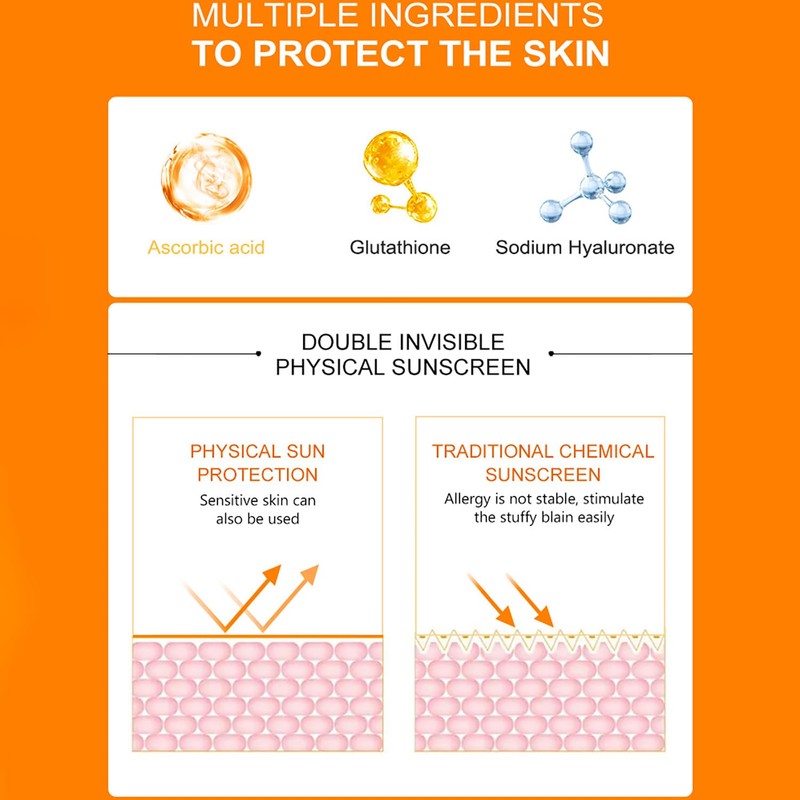 MULTIPLE INGREDIENTS
TO PROTECT THE SKIN

Ascorbic acid

Glutathione

Sodium Hyaluronate

DOUBLE INVISIBLE
PHYSICAL SUNSCREEN

PHYSICAL SUN PROTECTION
Sensitive skin can also be used

TRADITIONAL CHEMICAL SUNSCREEN
Allergy is not stable, stimulate the stuffy blain easily